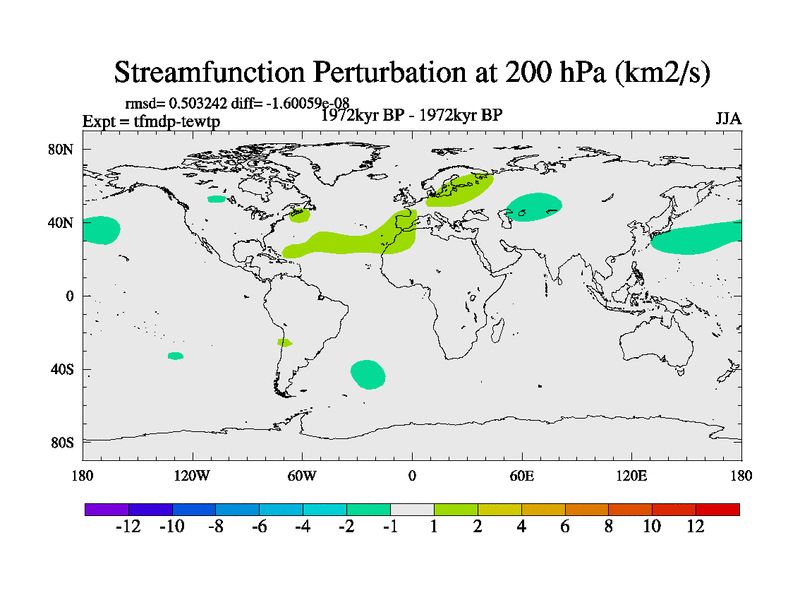 Streamfunction Perturbation at 200 hPa (km2/s)

rmsd= 0.503242 diff= -1.60059e-08

Expt = tfmdp-tewtp

1972kyr BP - 1972kyr BP

JJA

80N

40N

0

40S

80S

180

120W

60W

0

60E

120E

180

-12 -10 -8 -6 -4 -2 -1 1 2 4 6 8 10 12